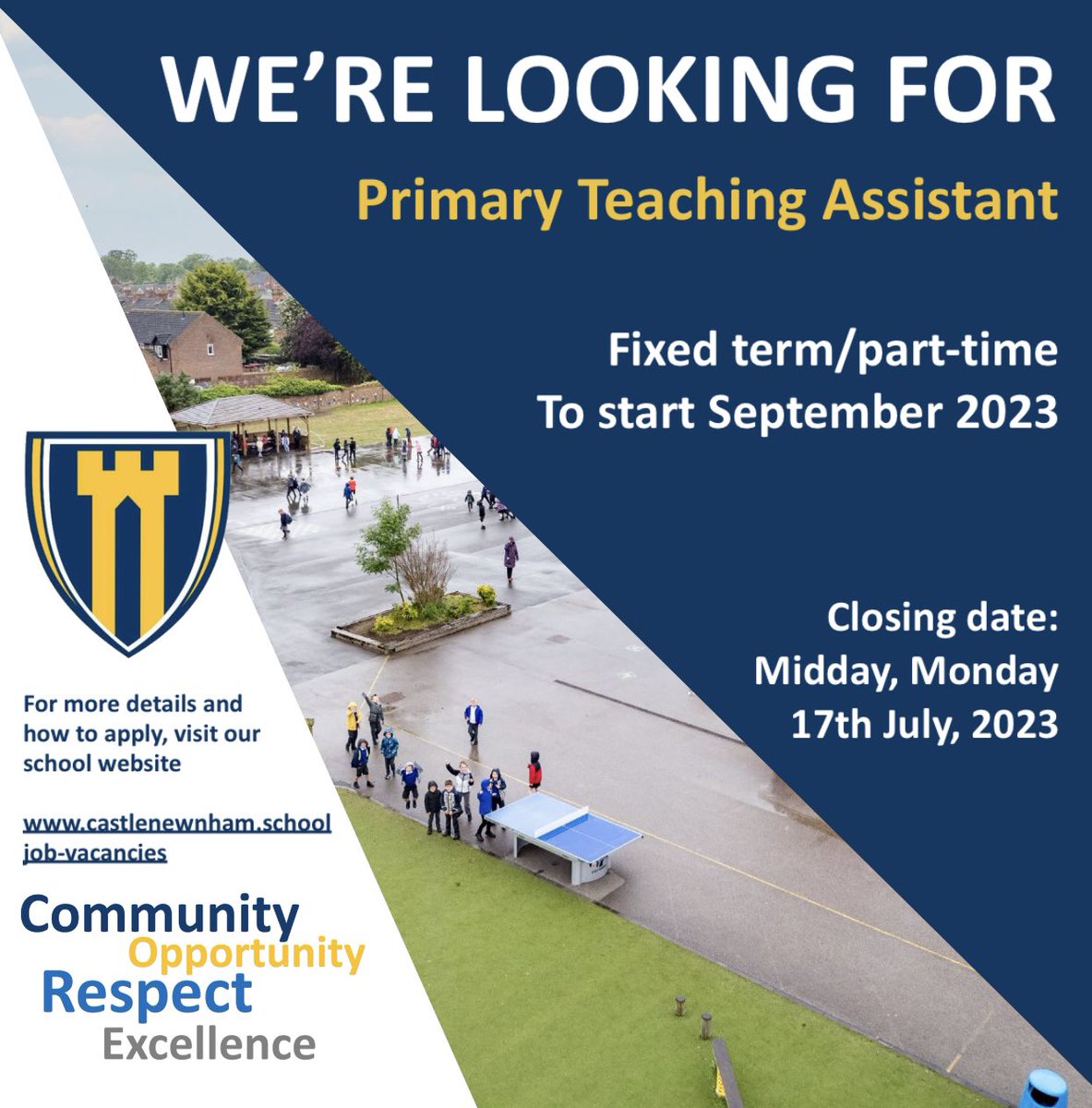 WE'RE LOOKING FOR

Primary Teaching Assistant

Fixed term/part-time
To start September 2023

Closing date:
Midday, Monday
17th July, 2023

For more details and how to apply, visit our school website

www.castlenewnham.school
job-vacancies

Community
Opportunity
Respect
Excellence